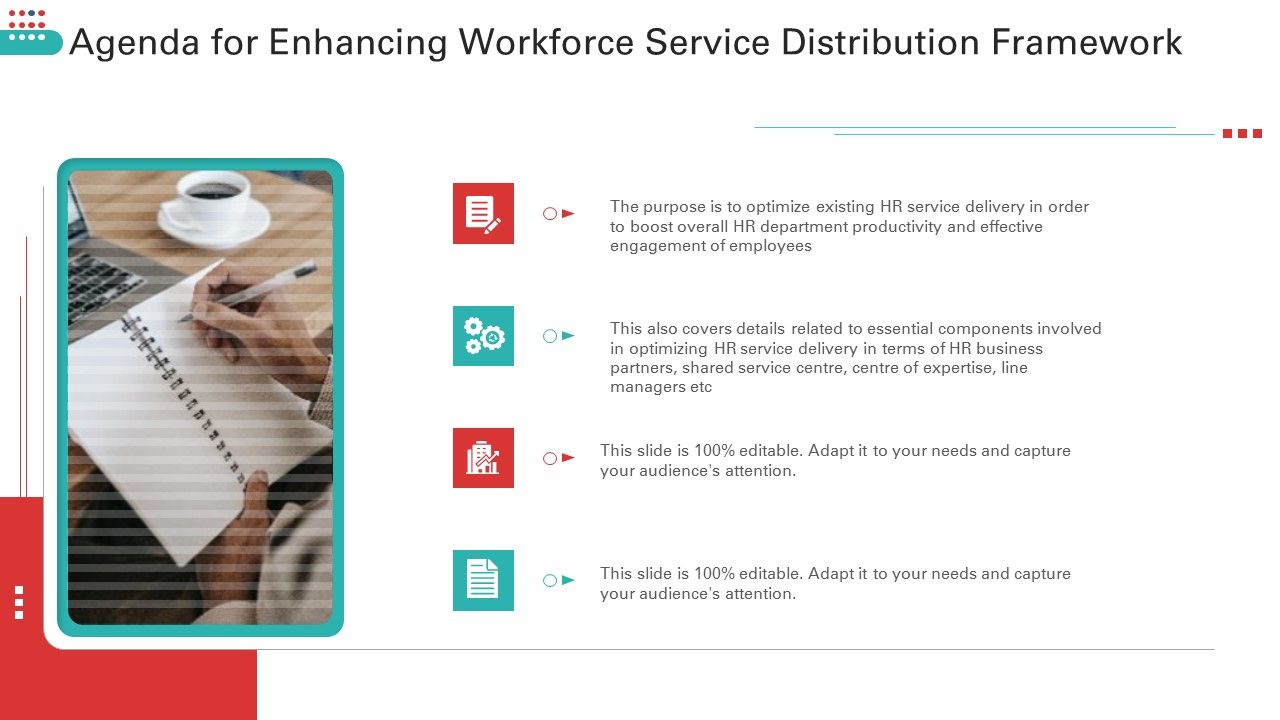 Agenda for Enhancing Workforce Service Distribution Framework

The purpose is to optimize existing HR service delivery in order to boost overall HR department productivity and effective engagement of employees

This also covers details related to essential components involved in optimizing HR service delivery in terms of HR business partners, shared service centre, centre of expertise, line managers etc

This slide is 100% editable. Adapt it to your needs and capture your audience's attention.

This slide is 100% editable. Adapt it to your needs and capture your audience's attention.